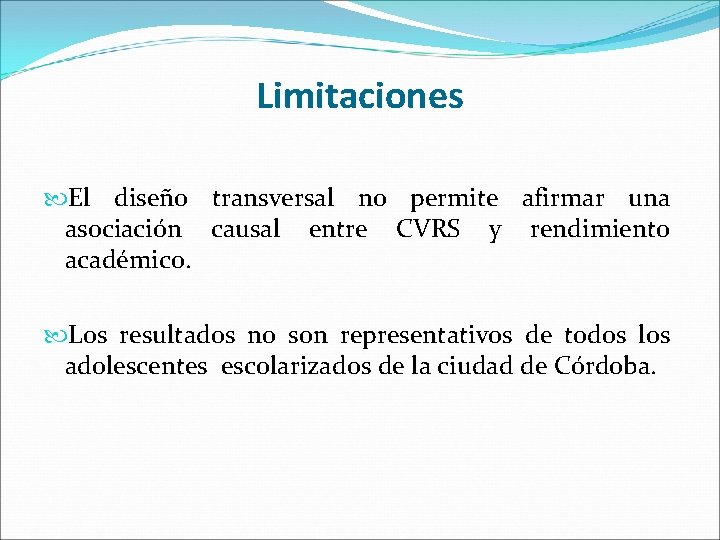 Limitaciones

El diseño transversal no permite afirmar una asociación causal entre CVRS y rendimiento académico.

Los resultados no son representativos de todos los adolescentes escolarizados de la ciudad de Córdoba.